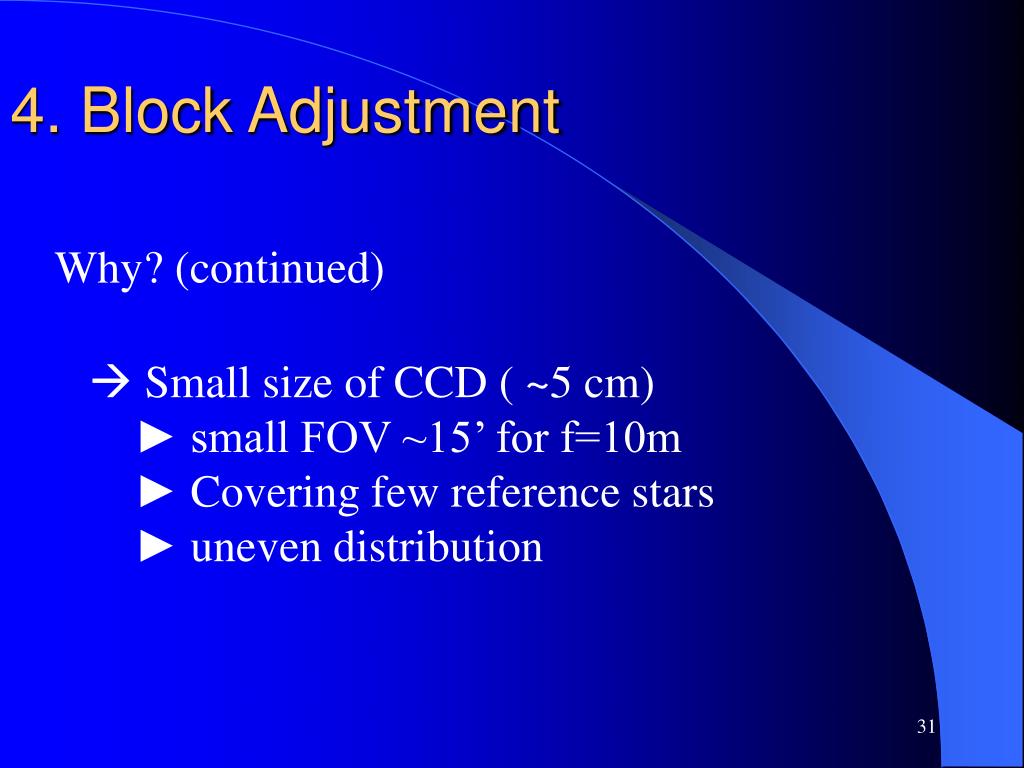 4. Block Adjustment

Why? (continued)

→ Small size of CCD ( ~5 cm)
► small FOV ~15’ for f=10m
► Covering few reference stars
► uneven distribution

31